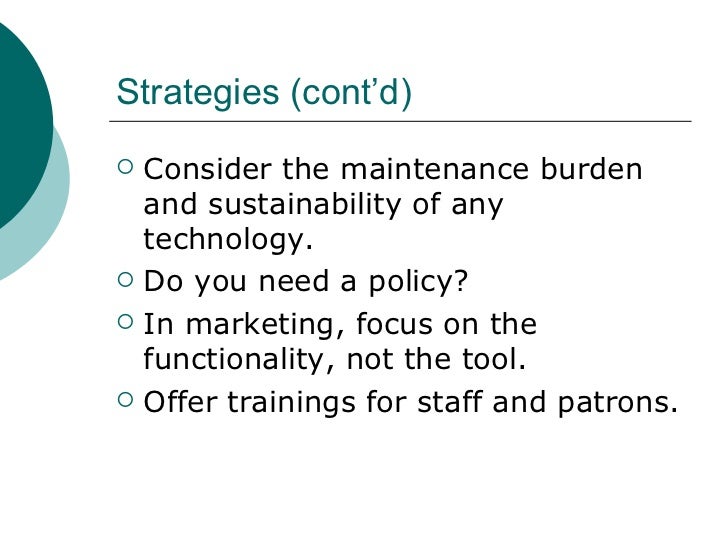 Strategies (cont’d)

- Consider the maintenance burden and sustainability of any technology.
- Do you need a policy?
- In marketing, focus on the functionality, not the tool.
- Offer trainings for staff and patrons.